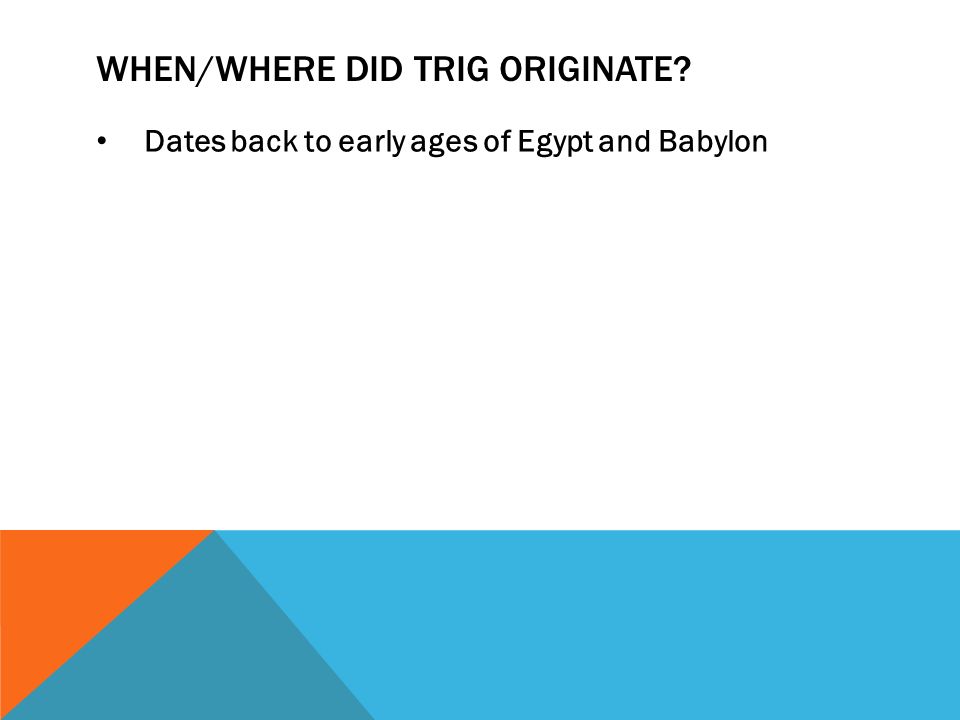 WHEN/WHERE DID TRIG ORIGINATE?

• Dates back to early ages of Egypt and Babylon